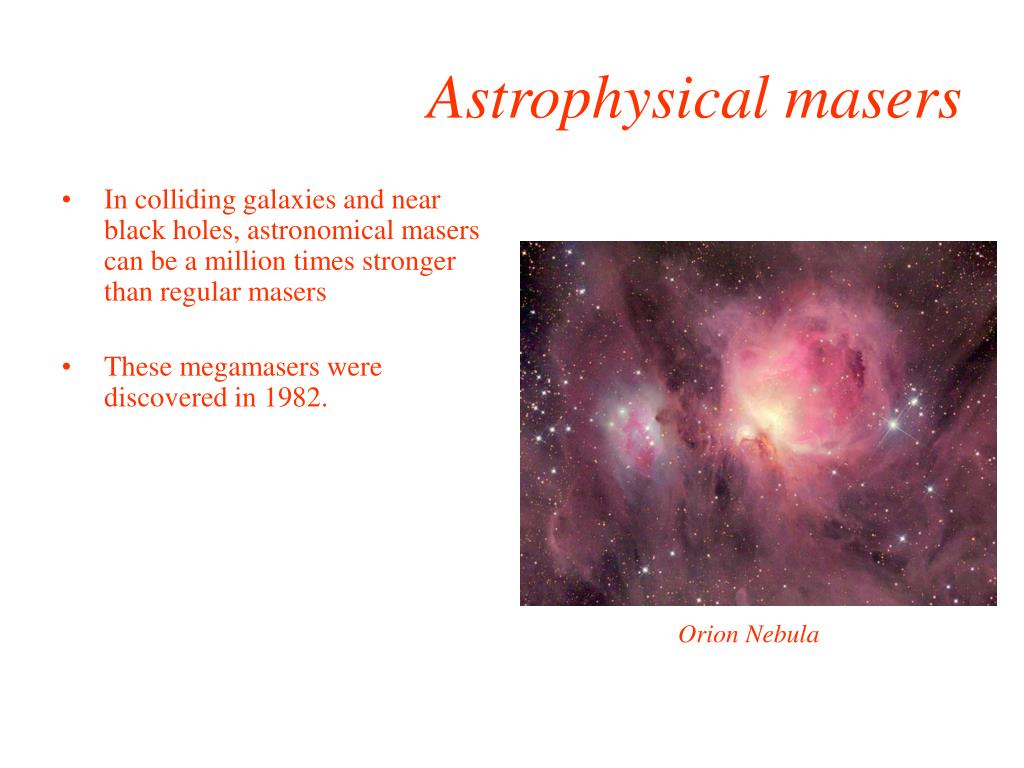 Astrophysical masers

• In colliding galaxies and near black holes, astronomical masers can be a million times stronger than regular masers

• These megamasers were discovered in 1982.

Orion Nebula